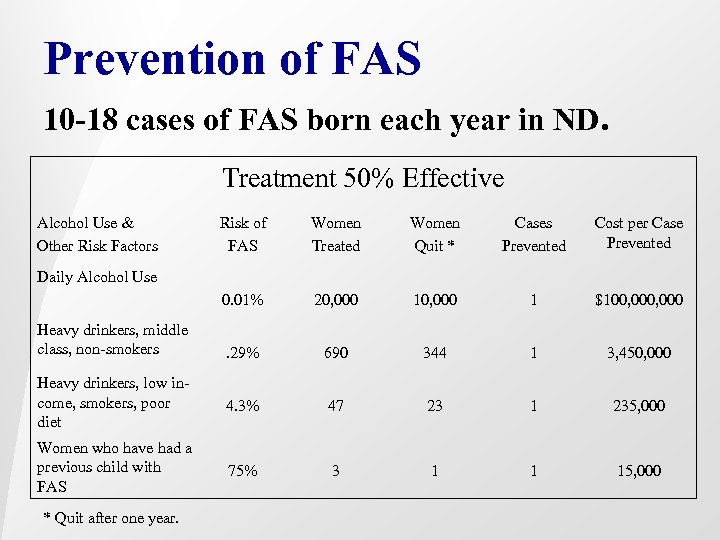 Prevention of FAS

10-18 cases of FAS born each year in ND.

Treatment 50% Effective

| Alcohol Use & Other Risk Factors | Risk of FAS | Women Treated | Women Quit * | Cases Prevented | Cost per Case Prevented |
|---|---|---|---|---|---|
| Daily Alcohol Use | 0.01% | 20,000 | 10,000 | 1 | \$100,000,000 |
| Heavy drinkers, middle class, non-smokers | .29% | 690 | 344 | 1 | 3,450,000 |
| Heavy drinkers, low income, smokers, poor diet | 4.3% | 47 | 23 | 1 | 235,000 |
| Women who have had a previous child with FAS | 75% | 3 | 1 | 1 | 15,000 |

* Quit after one year.